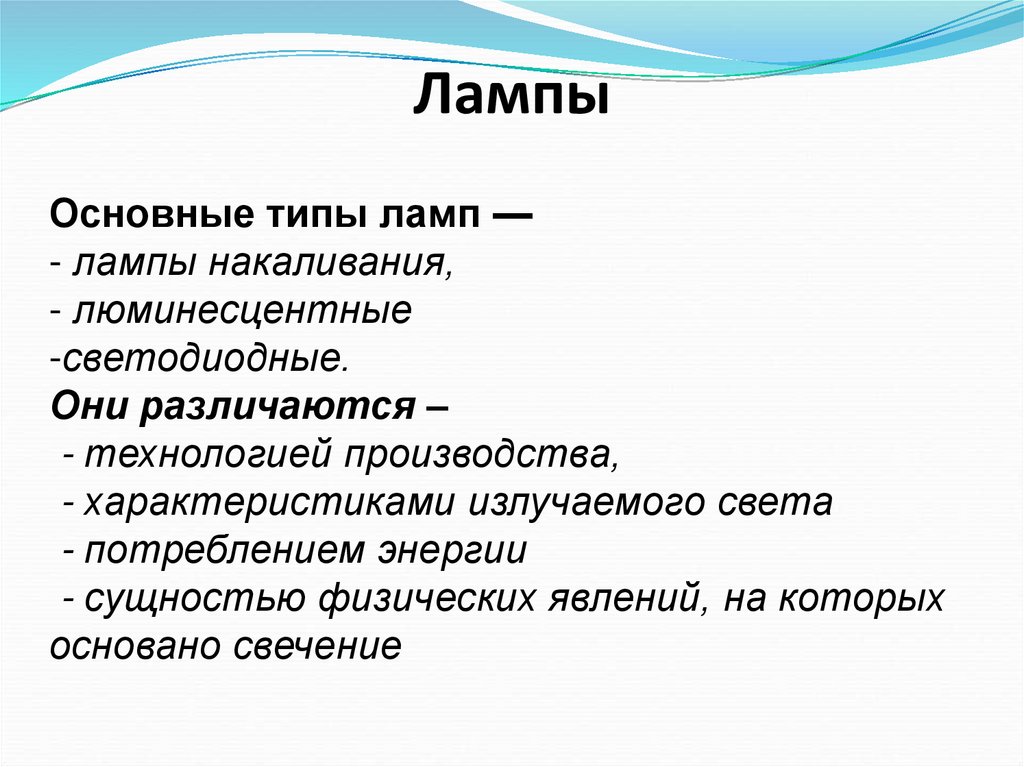 Лампы

Основные типы ламп —
- лампы накаливания,
- люминесцентные
-светодиодные.
Они различаются –
- технологией производства,
- характеристиками излучаемого света
- потреблением энергии
- сущностью физических явлений, на которых основано свечение